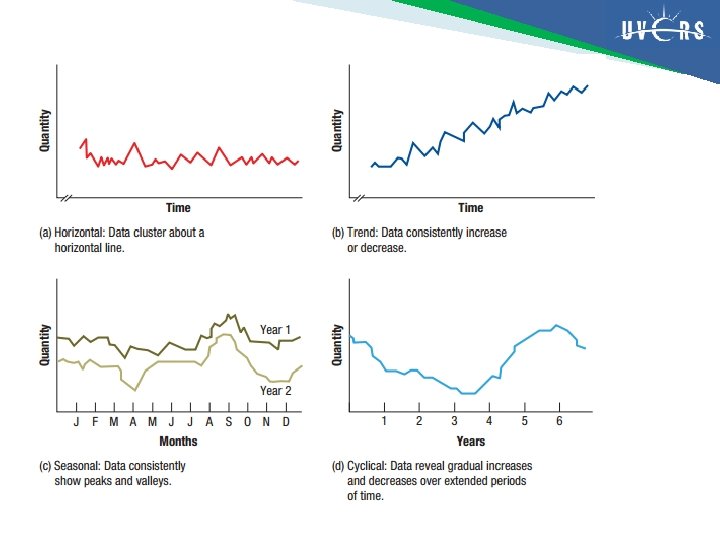 UVERS

Quantity

Time

(a) Horizontal: Data cluster about a horizontal line.

Quantity

Time

(b) Trend: Data consistently increase or decrease.

Quantity

Year 1

Year 2

J F M A M J J A S O N D

Months

(c) Seasonal: Data consistently show peaks and valleys.

Quantity

1 2 3 4 5 6

Years

(d) Cyclical: Data reveal gradual increases and decreases over extended periods of time.